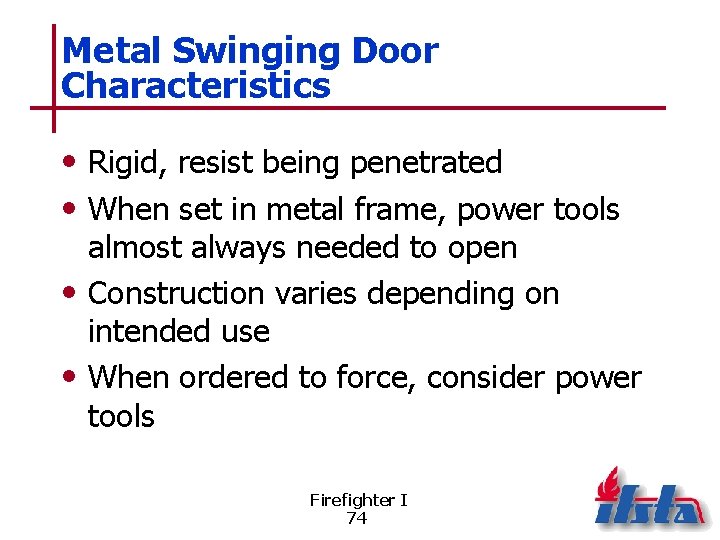 Metal Swinging Door Characteristics

• Rigid, resist being penetrated
• When set in metal frame, power tools almost always needed to open
• Construction varies depending on intended use
• When ordered to force, consider power tools

Firefighter I
74

ifsta